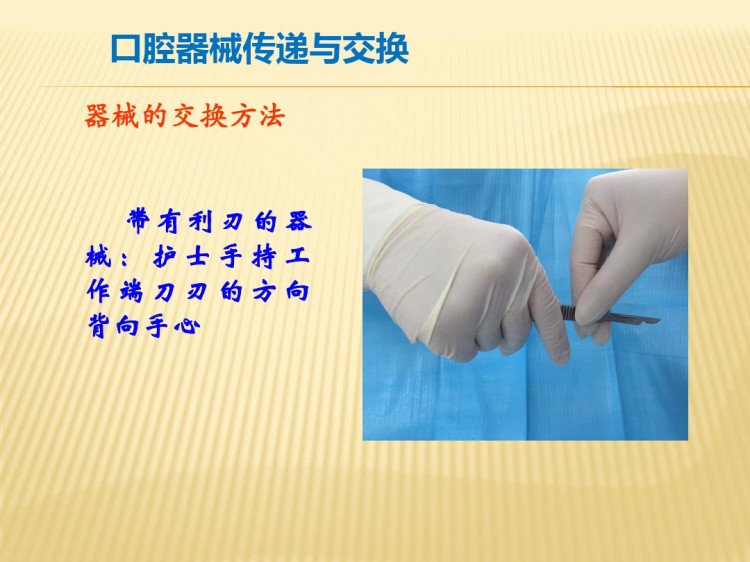 口腔器械传递与交换

器械的交换方法

带有利刃的器械：护士手持工作端刀刃的方向背向手心